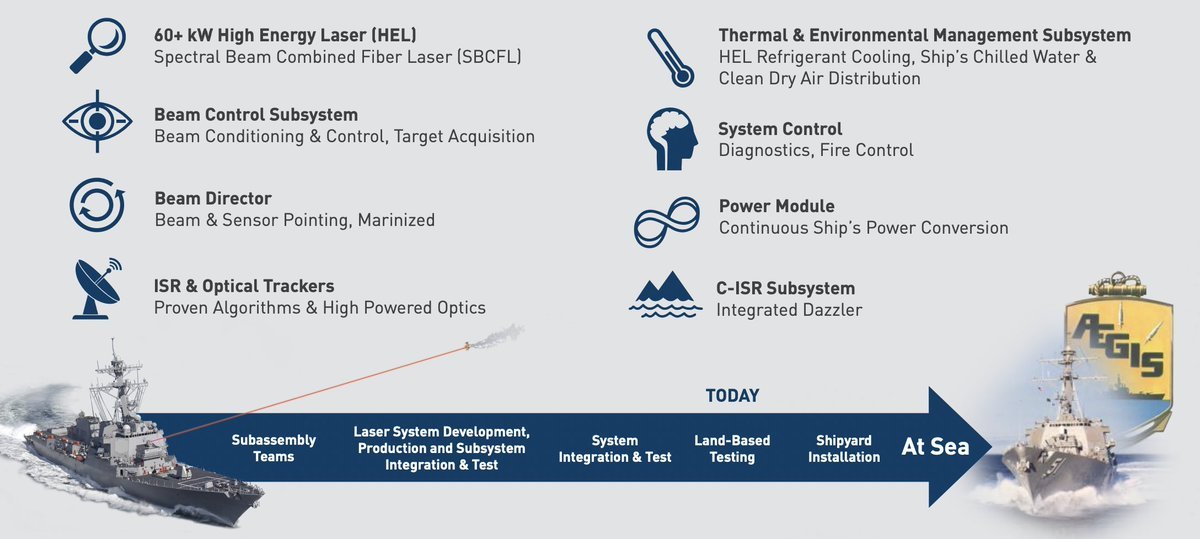 60+ kW High Energy Laser (HEL)
Spectral Beam Combined Fiber Laser (SBCFL)

Beam Control Subsystem
Beam Conditioning & Control, Target Acquisition

Beam Director
Beam & Sensor Pointing, Marinized

ISR & Optical Trackers
Proven Algorithms & High Powered Optics

Thermal & Environmental Management Subsystem
HEL Refrigerant Cooling, Ship's Chilled Water & Clean Dry Air Distribution

System Control
Diagnostics, Fire Control

Power Module
Continuous Ship's Power Conversion

C-ISR Subsystem
Integrated Dazzler

AEGIS

TODAY

Subassembly Teams

Laser System Development, Production and Subsystem Integration & Test

System Integration & Test

Land-Based Testing

Shipyard Installation

At Sea